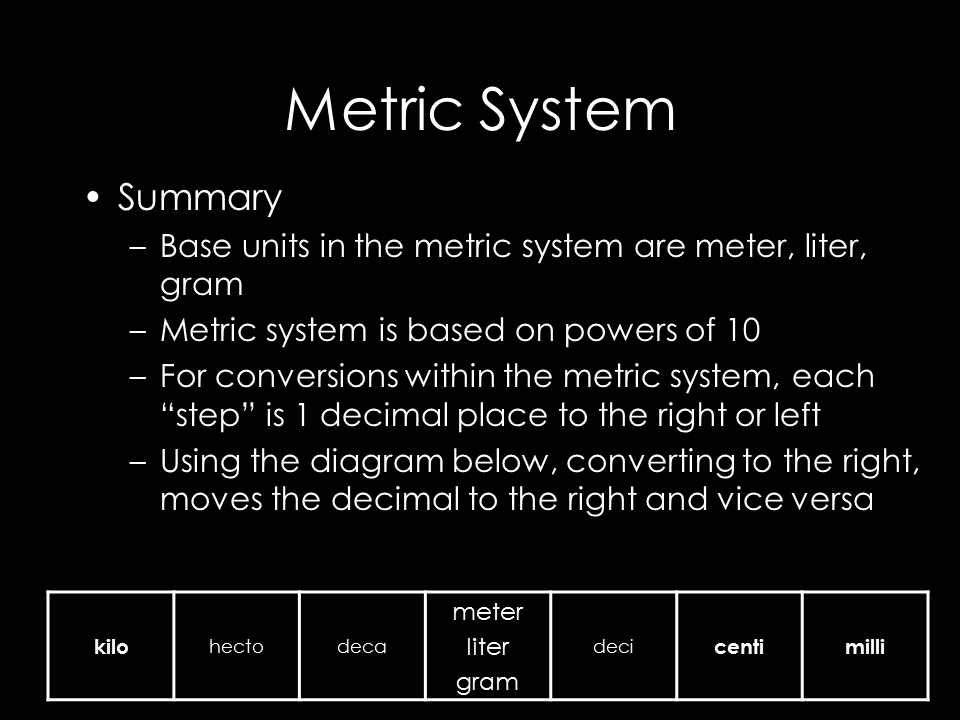 Metric System

• Summary
– Base units in the metric system are meter, liter, gram
– Metric system is based on powers of 10
– For conversions within the metric system, each “step” is 1 decimal place to the right or left
– Using the diagram below, converting to the right, moves the decimal to the right and vice versa

| kilo | hecto | deca | meter liter gram | deci | centi | milli |
|---|---|---|---|---|---|---|